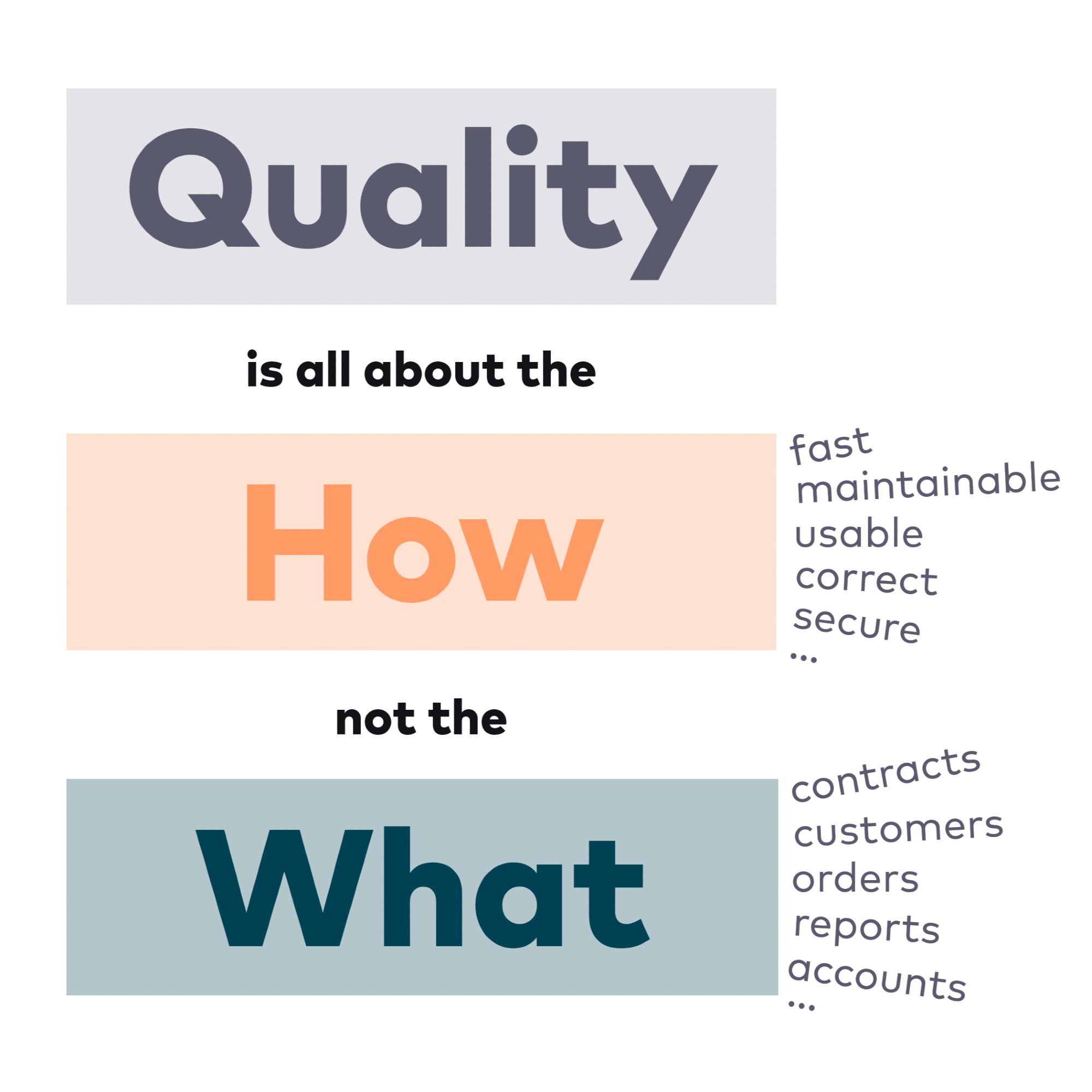 Quality

is all about the

How

fast
maintainable
usable
correct
secure
...

not the

What

contracts
customers
orders
reports
accounts
...